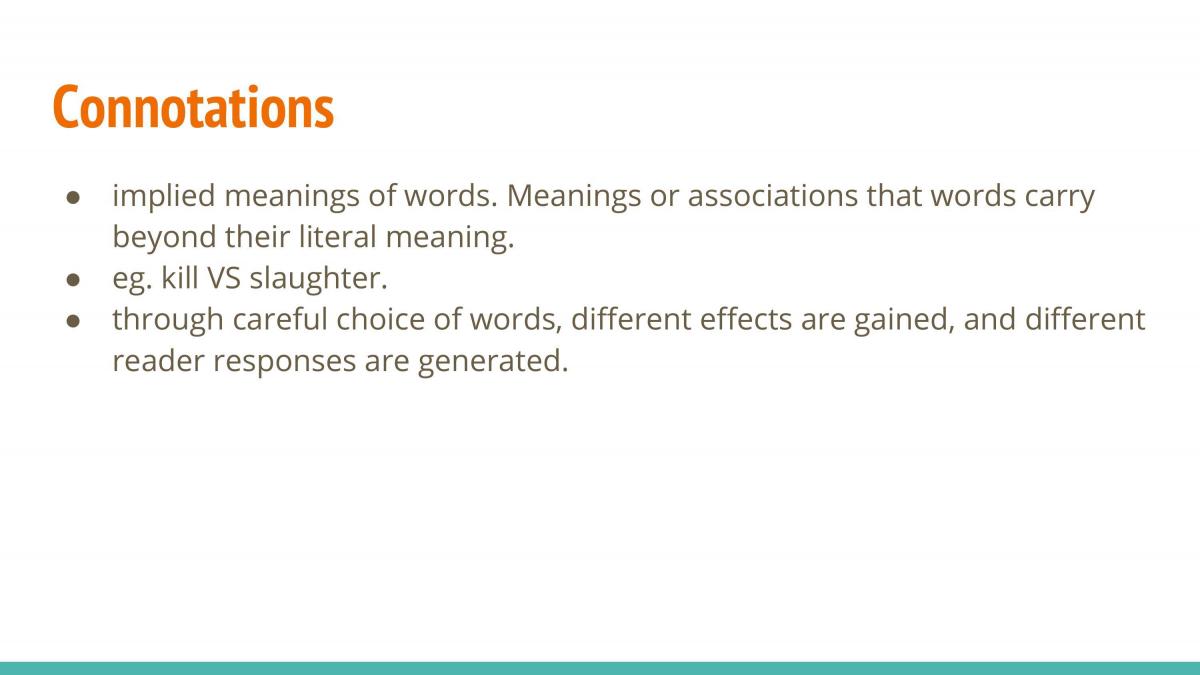 Connotations

● implied meanings of words. Meanings or associations that words carry beyond their literal meaning.
● eg. kill VS slaughter.
● through careful choice of words, different effects are gained, and different reader responses are generated.